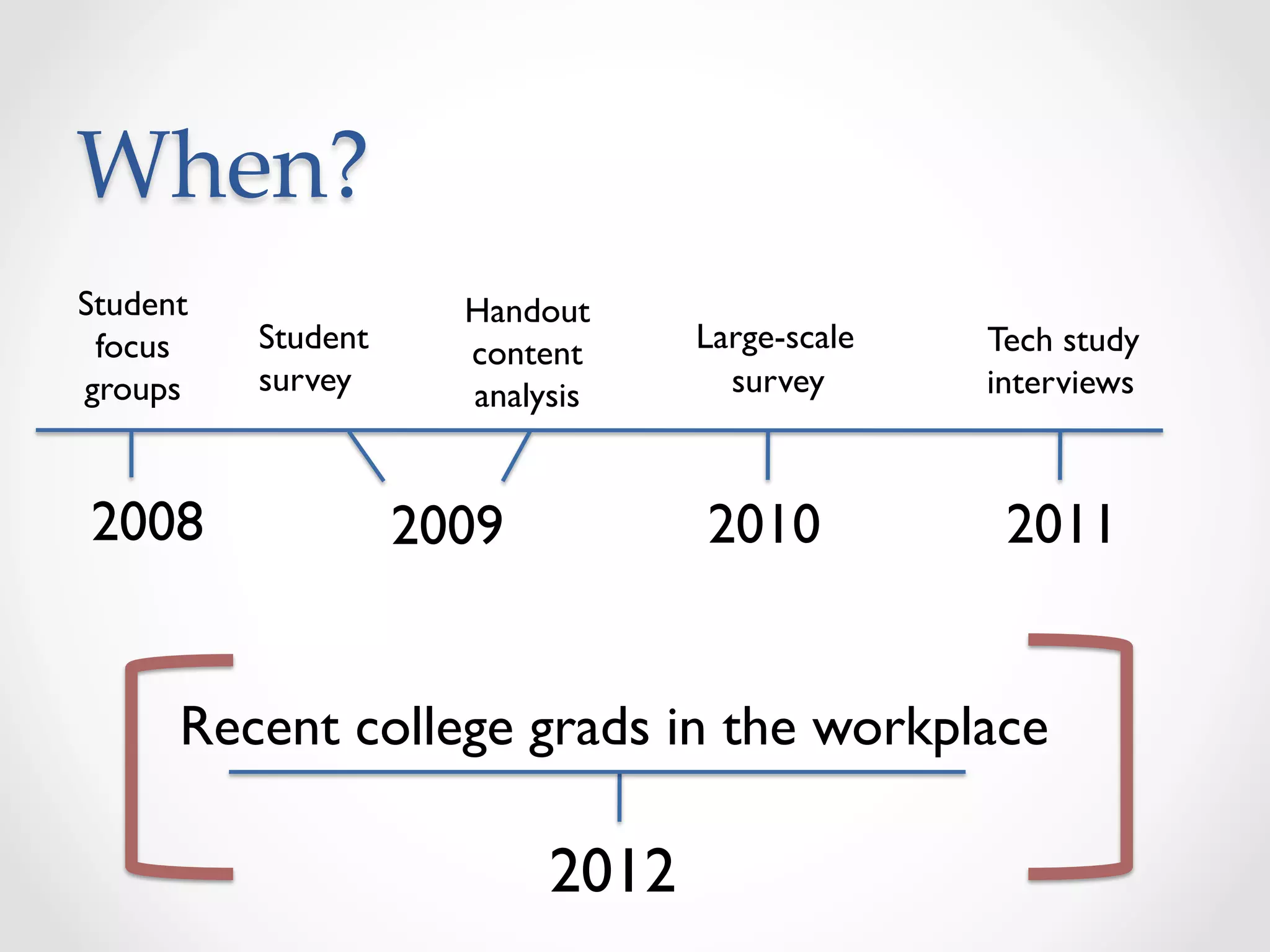 When?

Student focus groups

Student survey

Handout content analysis

Large-scale survey

Tech study interviews

2008

2009

2010

2011

Recent college grads in the workplace

2012